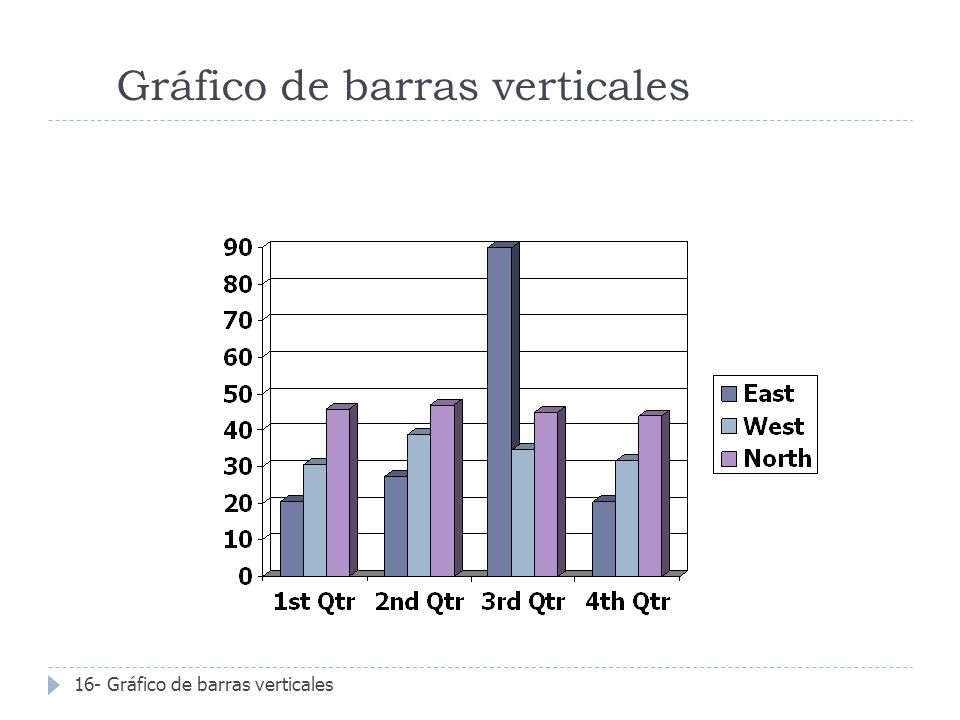 Gráfico de barras verticales

90
80
70
60
50
40
30
20
10
0

1st Qtr 2nd Qtr 3rd Qtr 4th Qtr

East
West
North

16- Gráfico de barras verticales